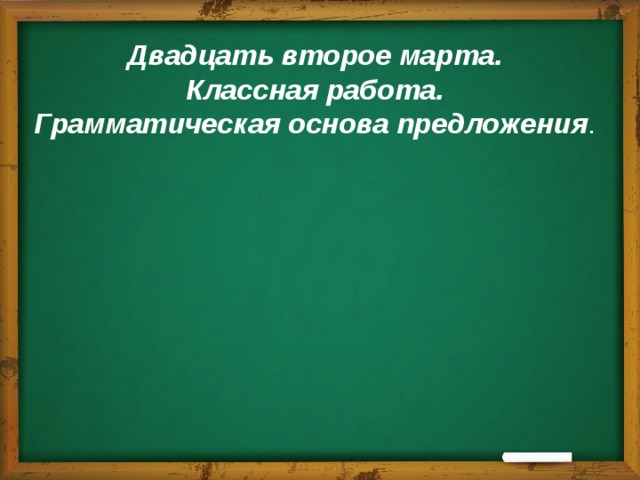 Двадцать второе марта.
Классная работа.
Грамматическая основа предложения.